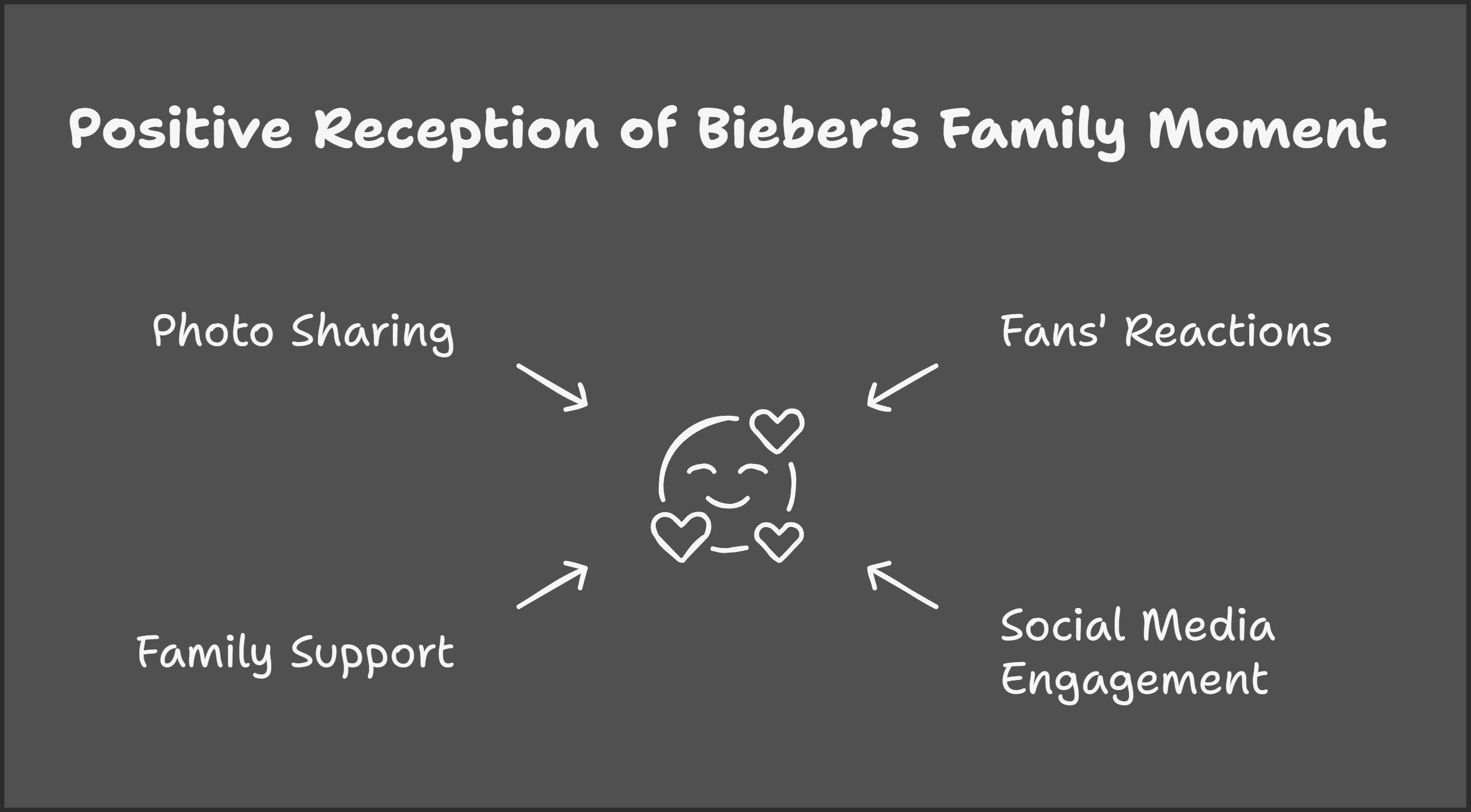 Positive Reception of Bieber's Family Moment

Photo Sharing

Fans' Reactions

Family Support

Social Media Engagement